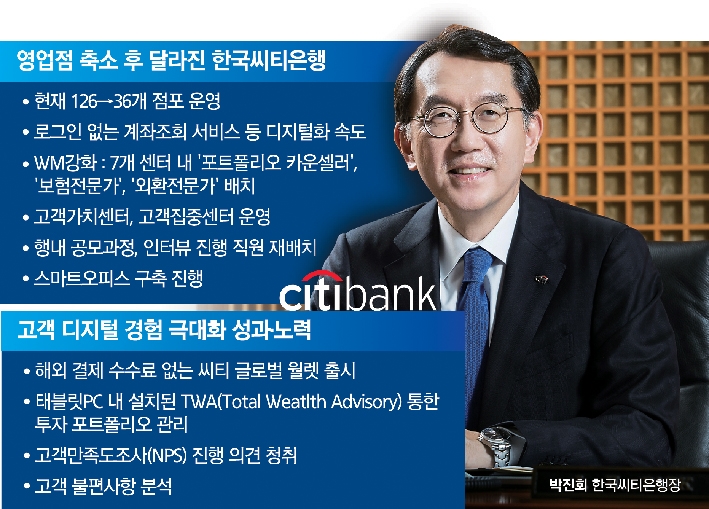 영업점 축소 후 달라진 한국씨티은행

• 현재 126→36개 점포 운영
• 로그인 없는 계좌조회 서비스 등 디지털화 속도
• WM강화 : 7개 센터 내 '포트폴리오 카운셀러', '보험전문가', '외환전문가' 배치
• 고객가치센터, 고객집중센터 운영
• 행내 공모과정, 인터뷰 진행 직원 재배치
• 스마트오피스 구축 진행

citibank

고객 디지털 경험 극대화 성과노력

• 해외 결제 수수료 없는 씨티 글로벌 월렛 출시
• 태블릿PC 내 설치된 TWA(Total Weatlth Advisory) 통한 투자 포트폴리오 관리
• 고객만족도조사(NPS) 진행 의견 청취
• 고객 불편사항 분석

박진회 한국씨티은행장